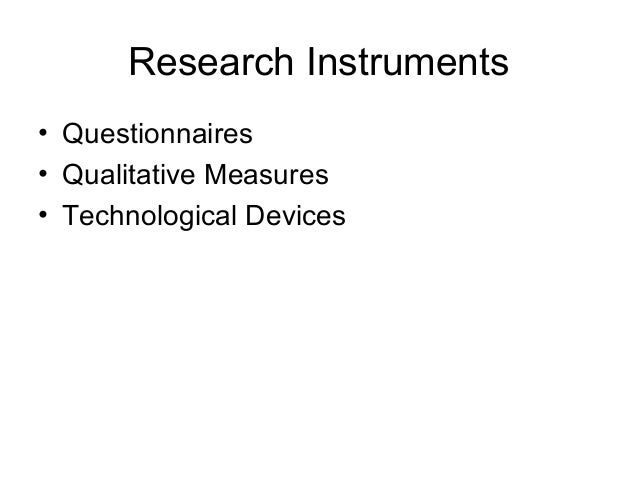 Research Instruments

• Questionnaires
• Qualitative Measures
• Technological Devices